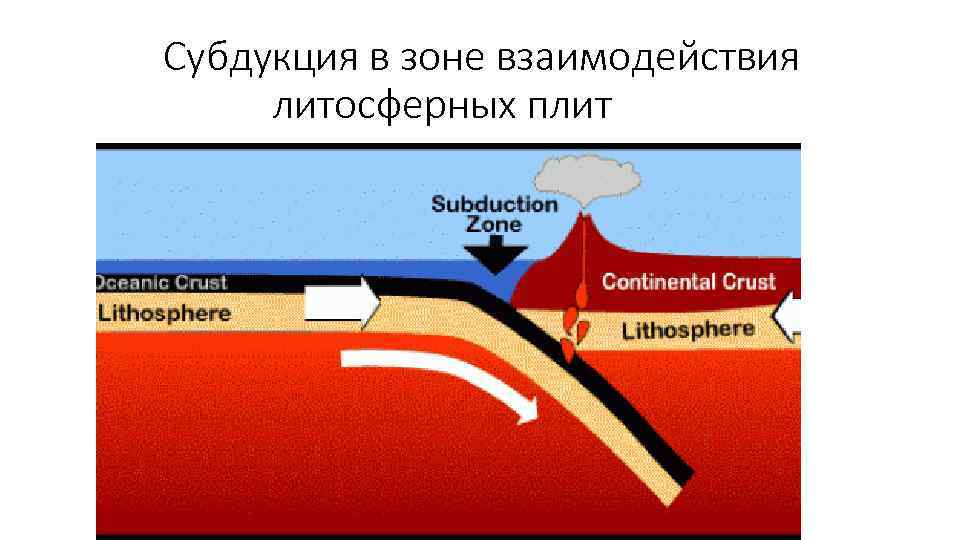 Субдукция в зоне взаимодействия литосферных плит

Subduction Zone

Oceanic Crust

Lithosphere

Continental Crust

Lithosphere